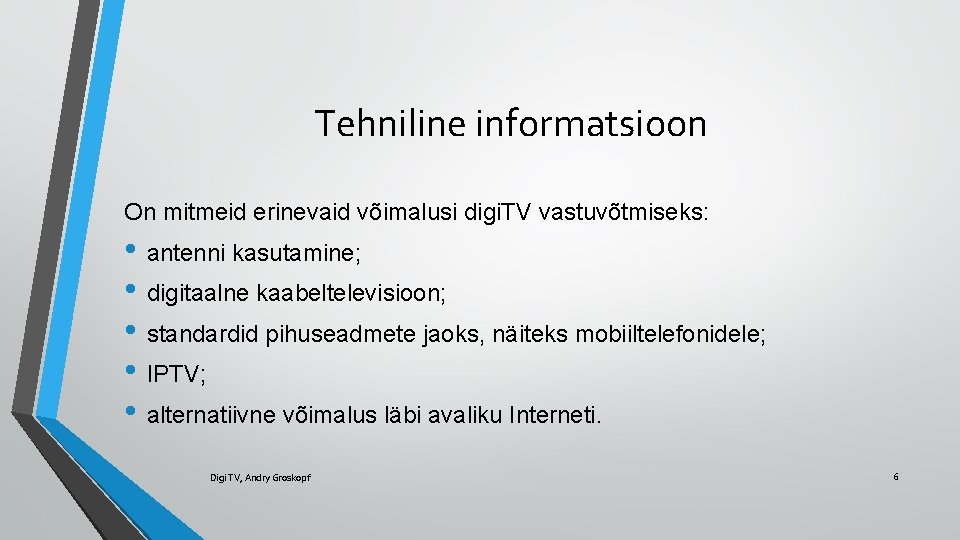 Tehniline informatsioon

On mitmeid erinevaid võimalusi digi.TV vastuvõtmiseks:

• antenni kasutamine;
• digitaalne kaabeltelevisioon;
• standardid pihuseadmete jaoks, näiteks mobiiltelefonidele;
• IPTV;
• alternatiivne võimalus läbi avaliku Interneti.

Digi.TV, Andry Groskopf

6